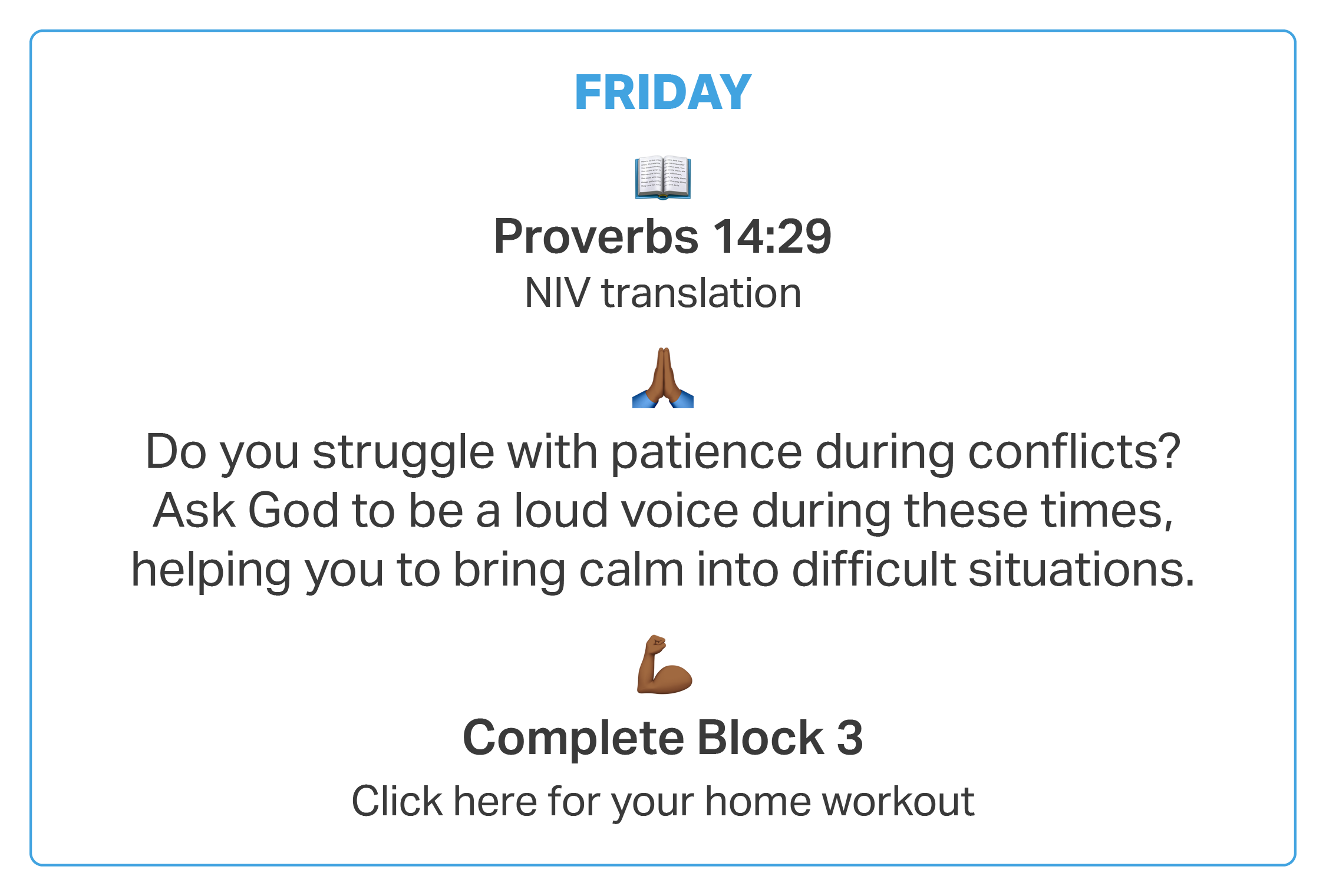 FRIDAY

Proverbs 14:29
NIV translation

Do you struggle with patience during conflicts? Ask God to be a loud voice during these times, helping you to bring calm into difficult situations.

Complete Block 3
Click here for your home workout